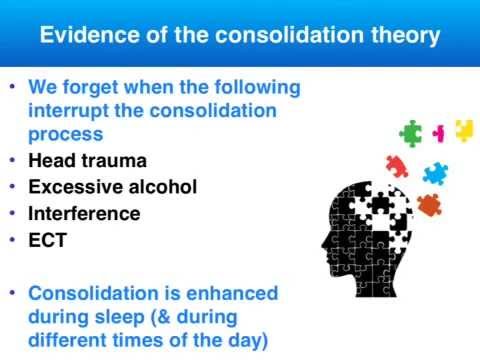 Evidence of the consolidation theory

• We forget when the following interrupt the consolidation process
• Head trauma
• Excessive alcohol
• Interference
• ECT

• Consolidation is enhanced during sleep (& during different times of the day)